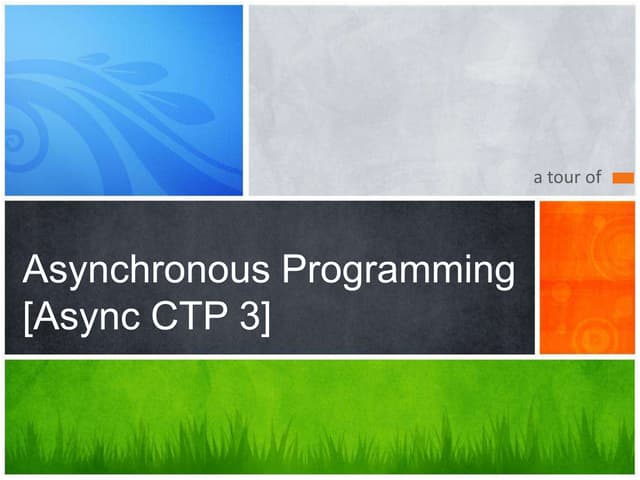 a tour of

Asynchronous Programming [Async CTP 3]